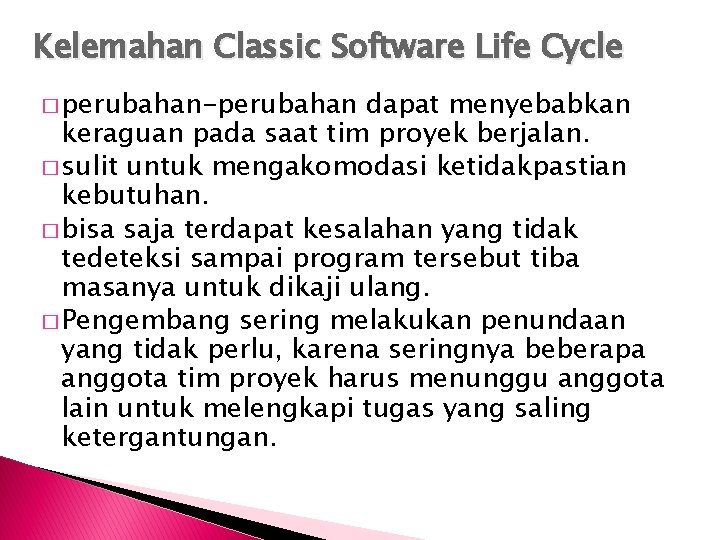 Kelemahan Classic Software Life Cycle

□ perubahan-perubahan dapat menyebabkan keraguan pada saat tim proyek berjalan.

□ sulit untuk mengakomodasi ketidakpastian kebutuhan.

□ bisa saja terdapat kesalahan yang tidak tedeteksi sampai program tersebut tiba masanya untuk dikaji ulang.

□ Pengembang sering melakukan penundaan yang tidak perlu, karena seringnya beberapa anggota tim proyek harus menunggu anggota lain untuk melengkapi tugas yang saling ketergantungan.